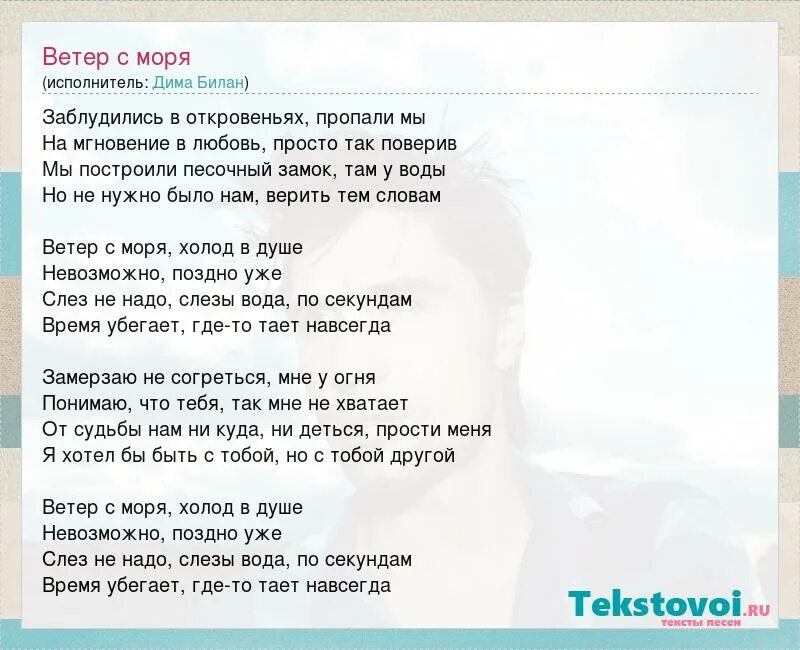 Ветер с моря
(исполнитель: Дима Билан)

Заблудились в откровеньях, пропали мы
На мгновение в любовь, просто так поверив
Мы построили песочный замок, там у воды
Но не нужно было нам, верить тем словам

Ветер с моря, холод в душе
Невозможно, поздно уже
Слез не надо, слезы вода, по секундам
Время убегает, где-то тает навсегда

Замерзаю не согреться, мне у огня
Понимаю, что тебя, так мне не хватает
От судьбы нам ни куда, ни деться, прости меня
Я хотел бы быть с тобой, но с тобой другой

Ветер с моря, холод в душе
Невозможно, поздно уже
Слез не надо, слезы вода, по секундам
Время убегает, где-то тает навсегда

Tekstovoi.RU
тексты песен